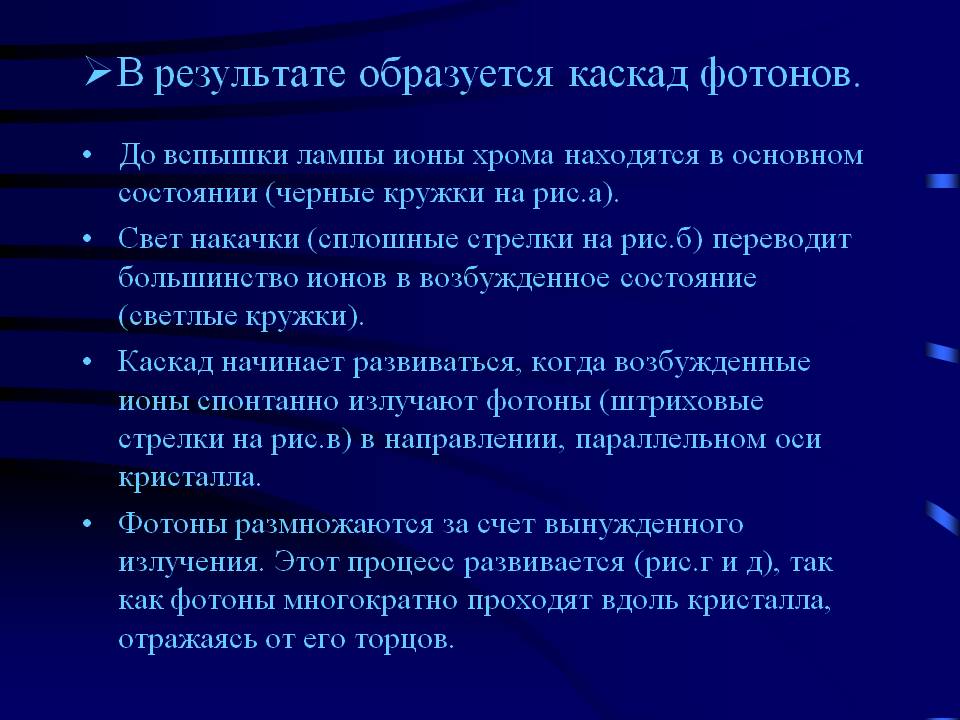 ➢В результате образуется каскад фотонов.

• До вспышки лампы ионы хрома находятся в основном состоянии (черные кружки на рис.а).

• Свет накачки (сплошные стрелки на рис.б) переводит большинство ионов в возбужденное состояние (светлые кружки).

• Каскад начинает развиваться, когда возбужденные ионы спонтанно излучают фотоны (штриховые стрелки на рис.в) в направлении, параллельном оси кристалла.

• Фотоны размножаются за счет вынужденного излучения. Этот процесс развивается (рис.г и д), так как фотоны многократно проходят вдоль кристалла, отражаясь от его торцов.